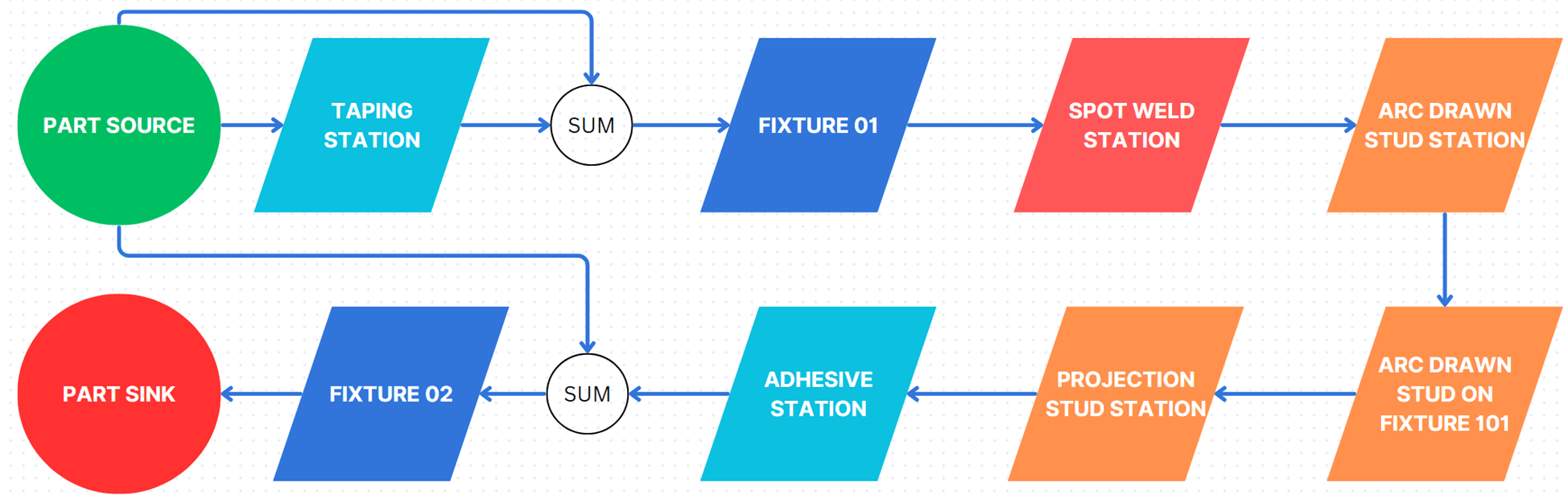 PART SOURCE

TAPING STATION

SUM

FIXTURE 01

SPOT WELD STATION

ARC DRAWN STUD STATION

ARC DRAWN STUD ON FIXTURE 101

PROJECTION STUD STATION

ADHESIVE STATION

SUM

FIXTURE 02

PART SINK